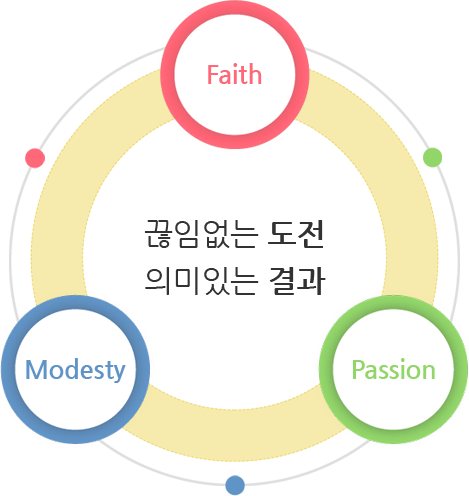 Faith

끊임없는 도전
의미있는 결과

Modesty

Passion